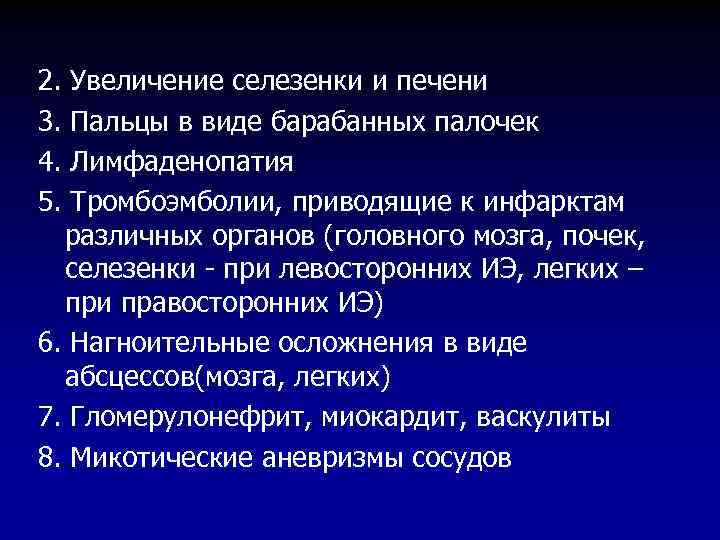 2. Увеличение селезенки и печени

3. Пальцы в виде барабанных палочек

4. Лимфаденопатия

5. Тромбоэмболии, приводящие к инфарктам различных органов (головного мозга, почек, селезенки - при левосторонних ИЭ, легких – при правосторонних ИЭ)

6. Нагноительные осложнения в виде абсцессов(мозга, легких)

7. Гломерулонефрит, миокардит, васкулиты

8. Микотические аневризмы сосудов